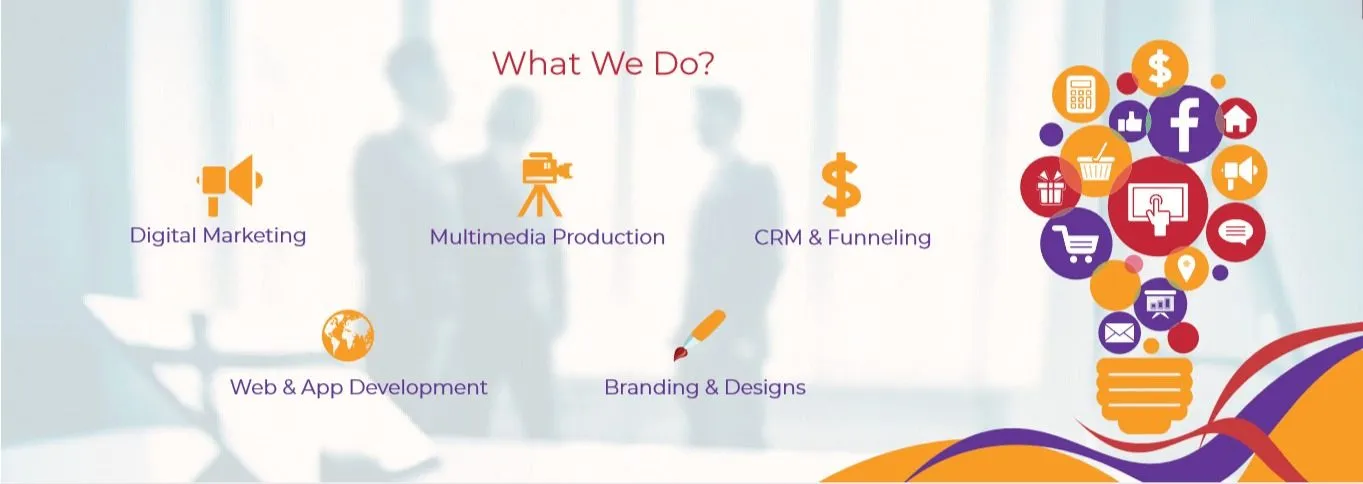 What We Do?

Digital Marketing

Multimedia Production

CRM & Funneling

Web & App Development

Branding & Designs